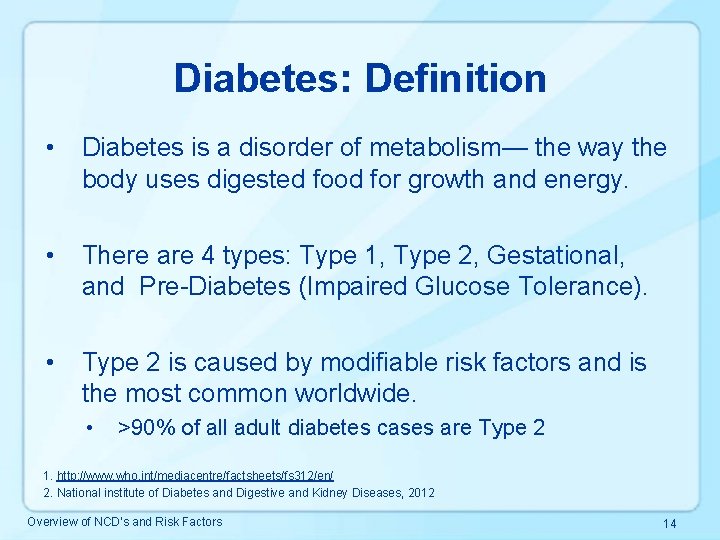 Diabetes: Definition

• Diabetes is a disorder of metabolism— the way the body uses digested food for growth and energy.

• There are 4 types: Type 1, Type 2, Gestational, and Pre-Diabetes (Impaired Glucose Tolerance).

• Type 2 is caused by modifiable risk factors and is the most common worldwide.
  • >90% of all adult diabetes cases are Type 2

1. http://www.who.int/mediacentre/factsheets/fs312/en/
2. National institute of Diabetes and Digestive and Kidney Diseases, 2012

Overview of NCD's and Risk Factors

14